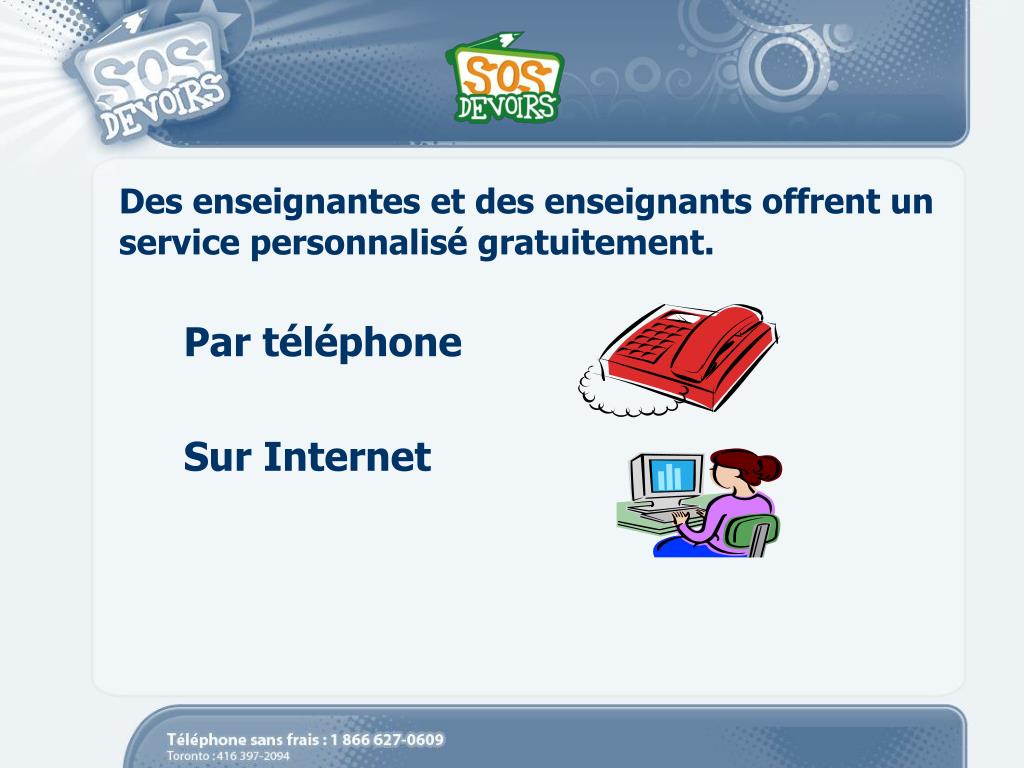 SOS DEVOIRS

SOS DEVOIRS

Des enseignantes et des enseignants offrent un service personnalisé gratuitement.

Par téléphone

Sur Internet

Téléphone sans frais : 1 866 627-0609
Toronto : 416 397-2094